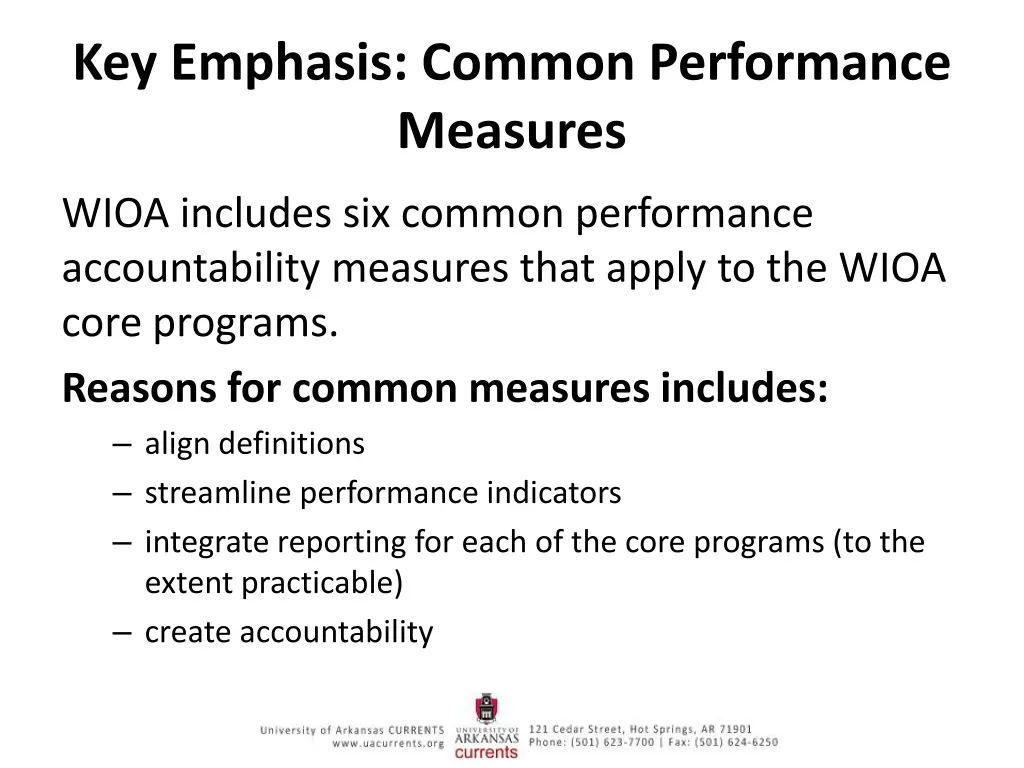 Key Emphasis: Common Performance Measures

WIOA includes six common performance accountability measures that apply to the WIOA core programs.

Reasons for common measures includes:

– align definitions
– streamline performance indicators
– integrate reporting for each of the core programs (to the extent practicable)
– create accountability

University of Arkansas CURRENTS
www.uacurrents.org

UNIVERSITY OF ARKANSAS currents

121 Cedar Street, Hot Springs, AR 71901
Phone: (501) 623-7700 | Fax: (501) 624-6250